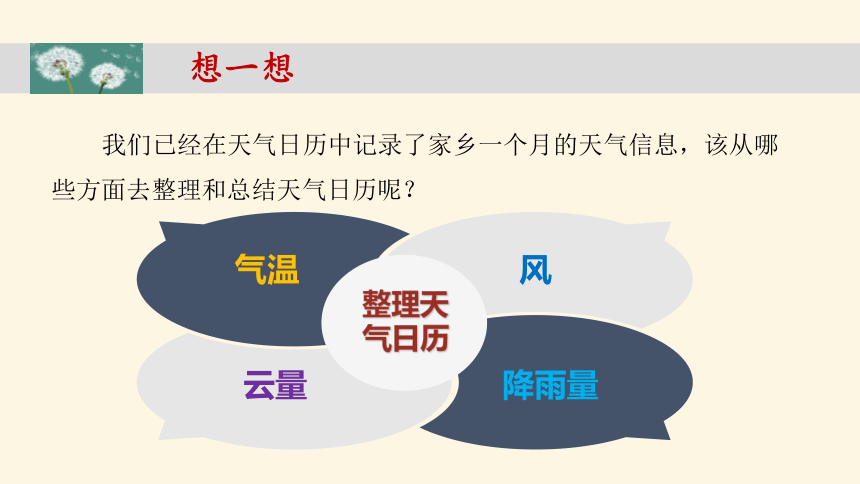 想一想

我们已经在天气日历中记录了家乡一个月的天气信息，该从哪些方面去整理和总结天气日历呢？

气温

风

整理天气日历

云量

降雨量